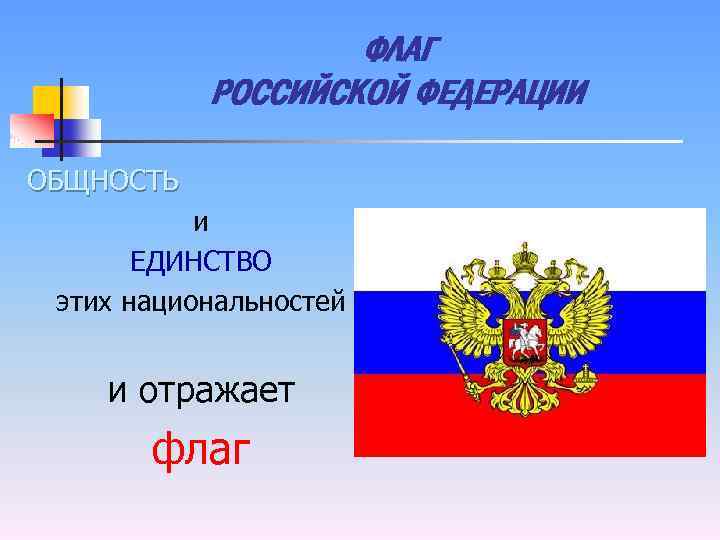 ФЛАГ
РОССИЙСКОЙ ФЕДЕРАЦИИ

ОБЩНОСТЬ

и

ЕДИНСТВО

этих национальностей

и отражает

флаг